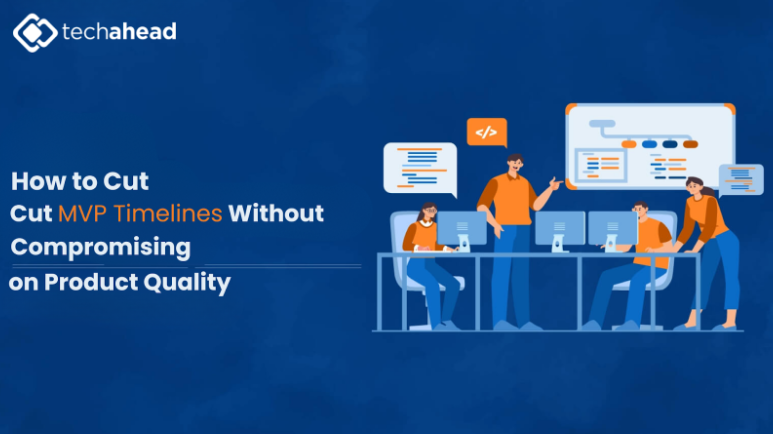 techahead

How to Cut
Cut MVP Timelines Without
Compromising
on Product Quality

</>